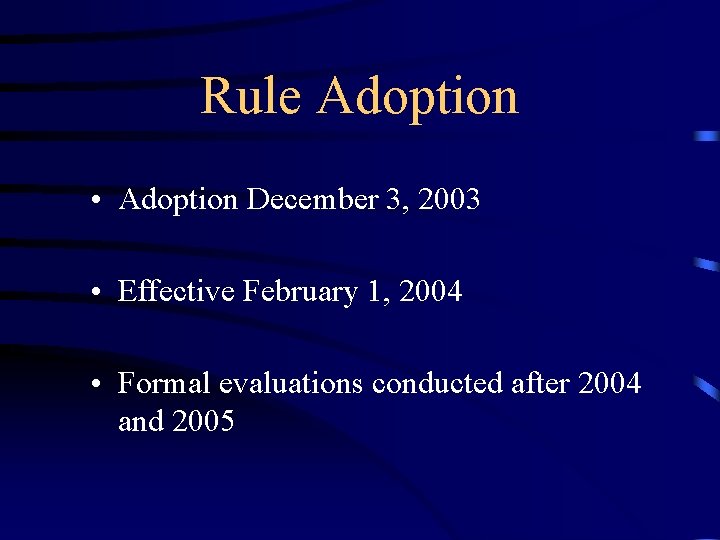 Rule Adoption

• Adoption December 3, 2003

• Effective February 1, 2004

• Formal evaluations conducted after 2004 and 2005